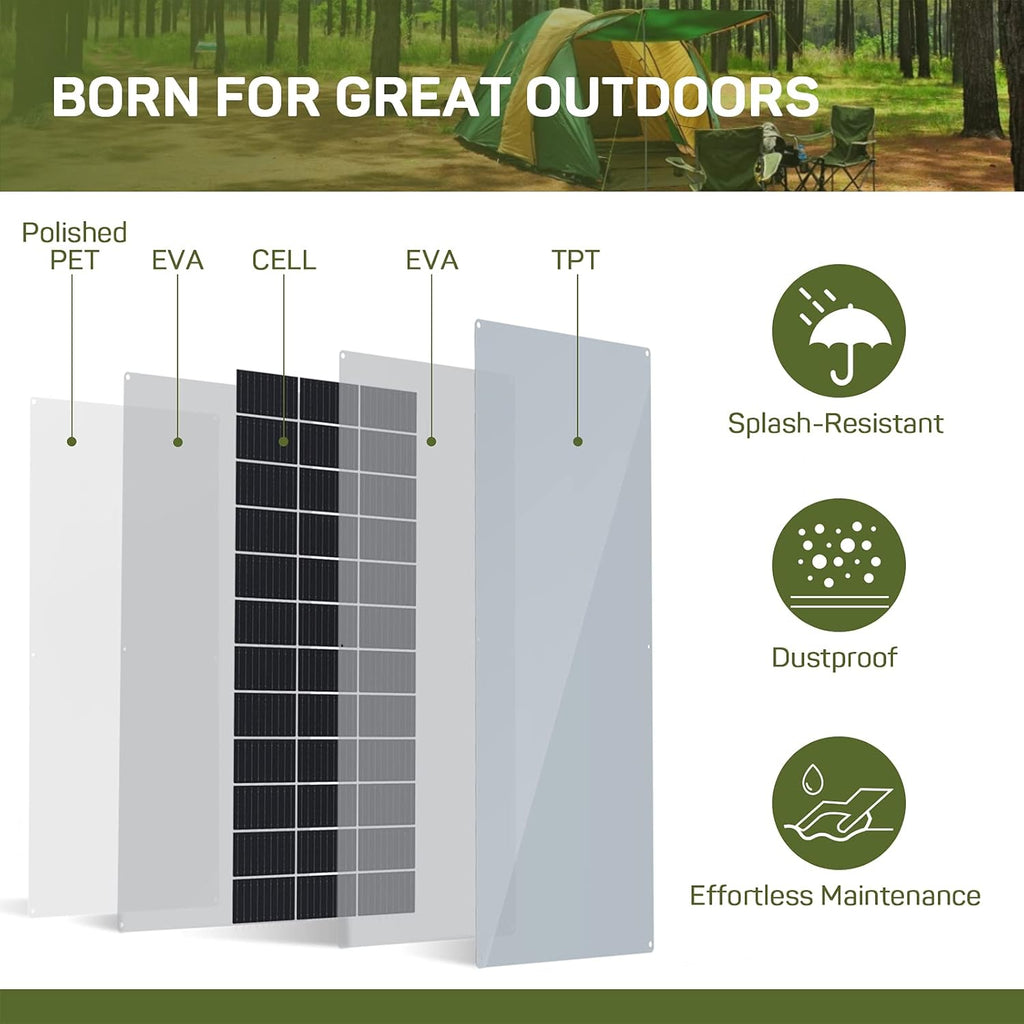 BORN FOR GREAT OUTDOORS

Polished PET

EVA

CELL

EVA

TPT

Splash-Resistant

Dustproof

Effortless Maintenance